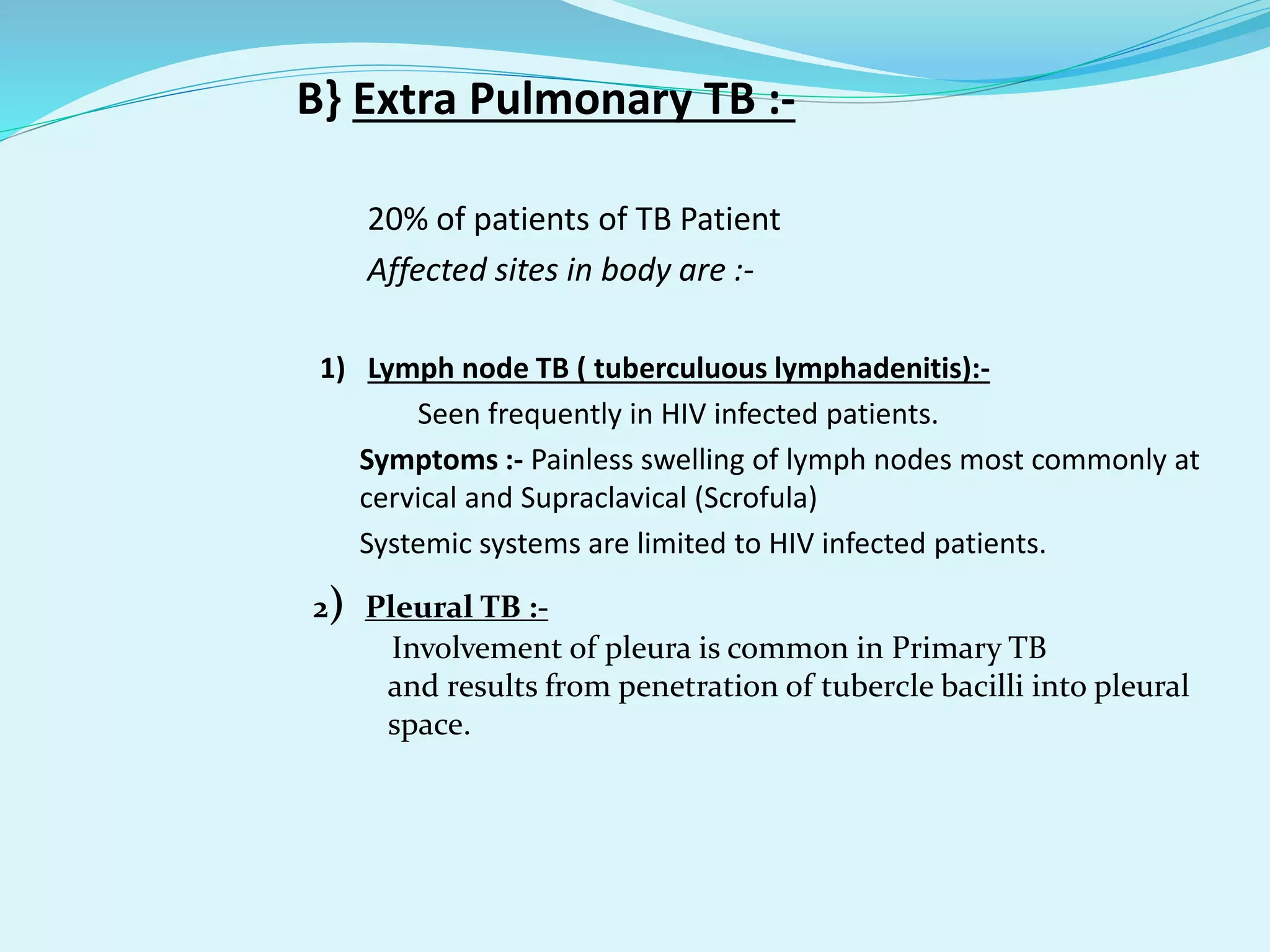 B} Extra Pulmonary TB :-

20% of patients of TB Patient

Affected sites in body are :-

1) Lymph node TB ( tuberculuous lymphadenitis):-

Seen frequently in HIV infected patients.

Symptoms :- Painless swelling of lymph nodes most commonly at cervical and Supraclavical (Scrofula)

Systemic systems are limited to HIV infected patients.

2) Pleural TB :-

Involvement of pleura is common in Primary TB and results from penetration of tubercle bacilli into pleural space.